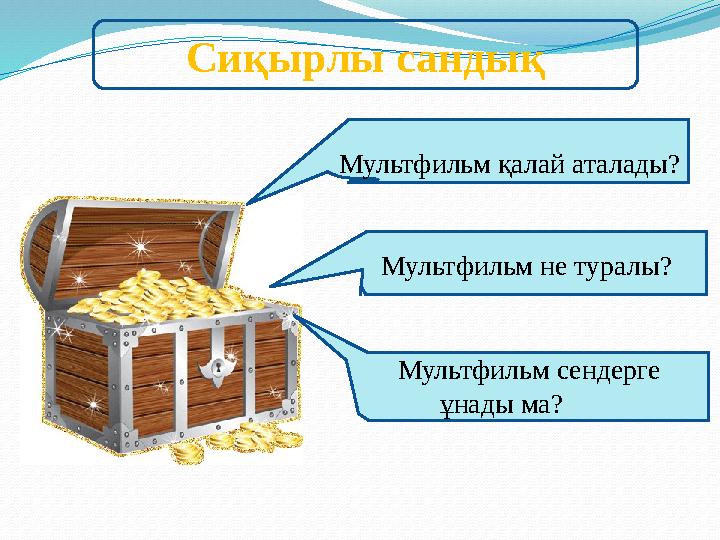 Сиқырлы сандық

Мультфильм қалай аталады?

Мультфильм не туралы?

Мультфильм сендерге ұнады ма?